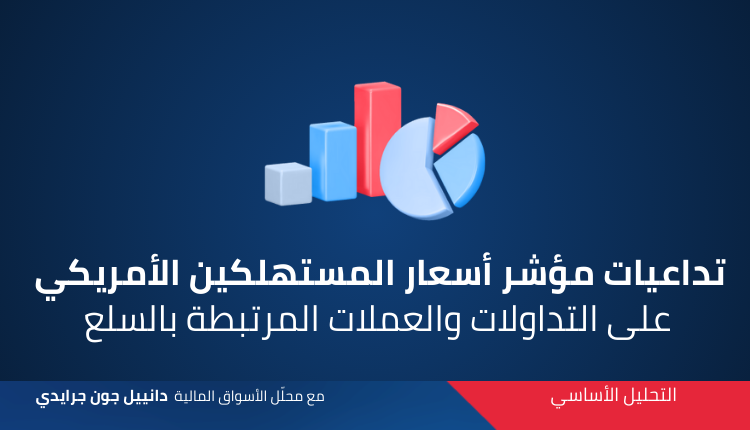 تداعيات مؤشر أسعار المستهلكين الأمريكي
على التداولات والعملات المرتبطة بالسلع

التحليل الأساسي

مع محلّل الأسواق المالية دانييل جون جرايدي